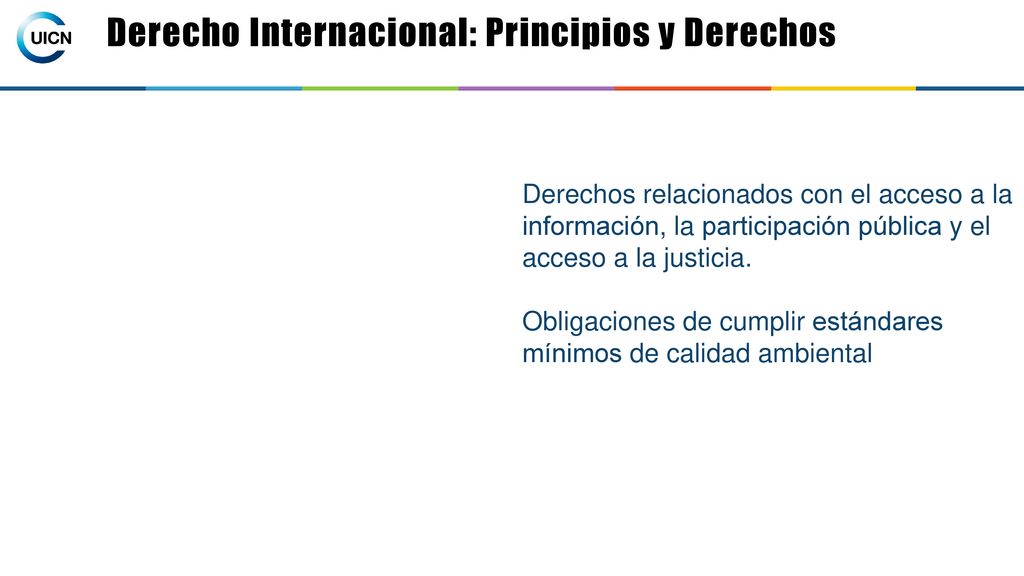 UICN

Derecho Internacional: Principios y Derechos

Derechos relacionados con el acceso a la información, la participación pública y el acceso a la justicia.

Obligaciones de cumplir estándares mínimos de calidad ambiental